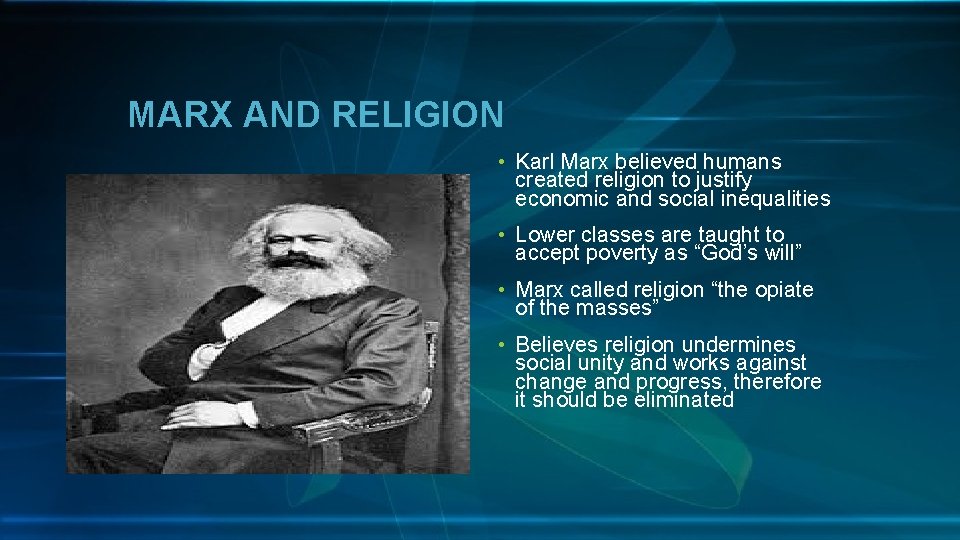 MARX AND RELIGION

• Karl Marx believed humans created religion to justify economic and social inequalities

• Lower classes are taught to accept poverty as “God’s will”

• Marx called religion “the opiate of the masses”

• Believes religion undermines social unity and works against change and progress, therefore it should be eliminated